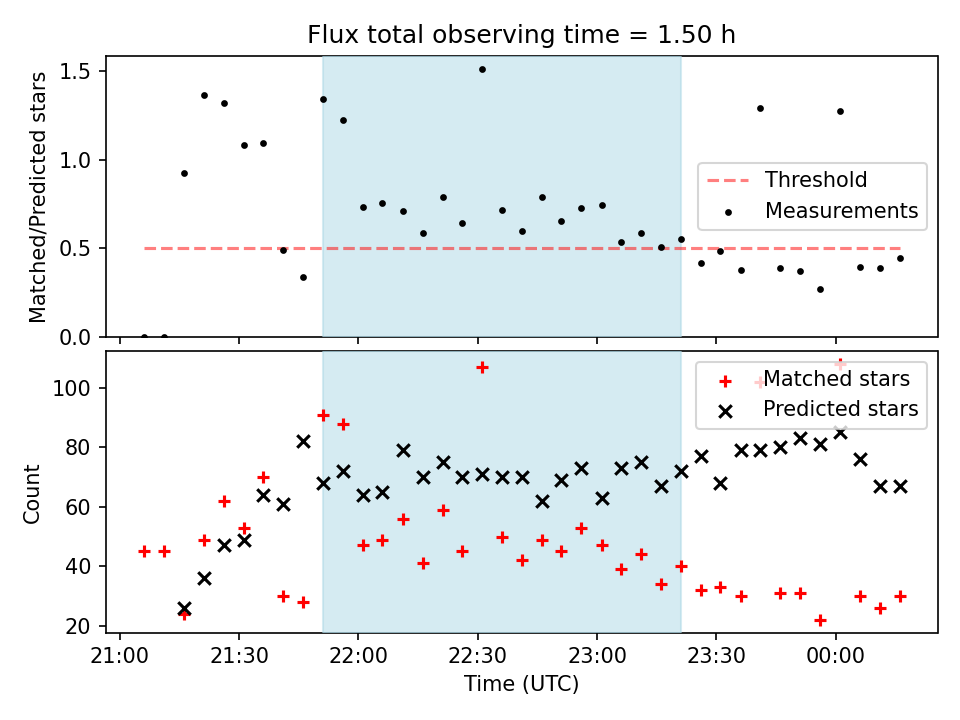 Flux total observing time = 1.50 h

Matched/Predicted stars

1.5
1.0
0.5
0.0

Threshold
Measurements

Count

100
80
60
40
20

Matched stars
Predicted stars

21:00
21:30
22:00
22:30
23:00
23:30
00:00

Time (UTC)